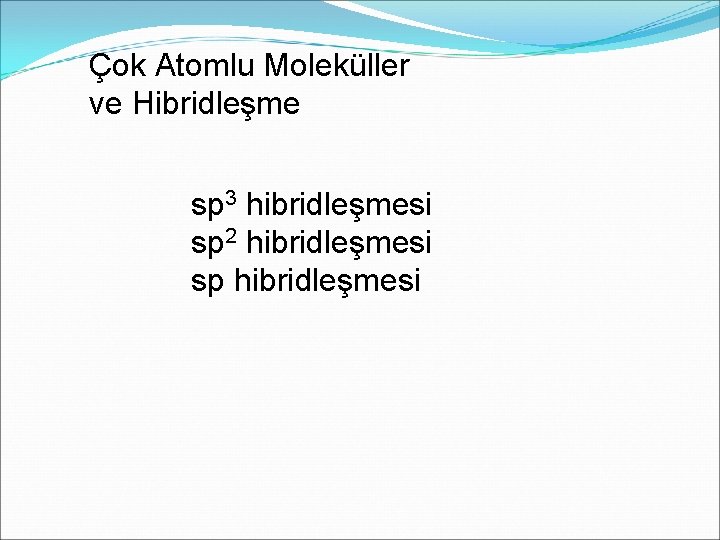 Çok Atomlu Moleküller ve Hibridleşme

$sp^3$ hibridleşmesi
$sp^2$ hibridleşmesi
sp hibridleşmesi